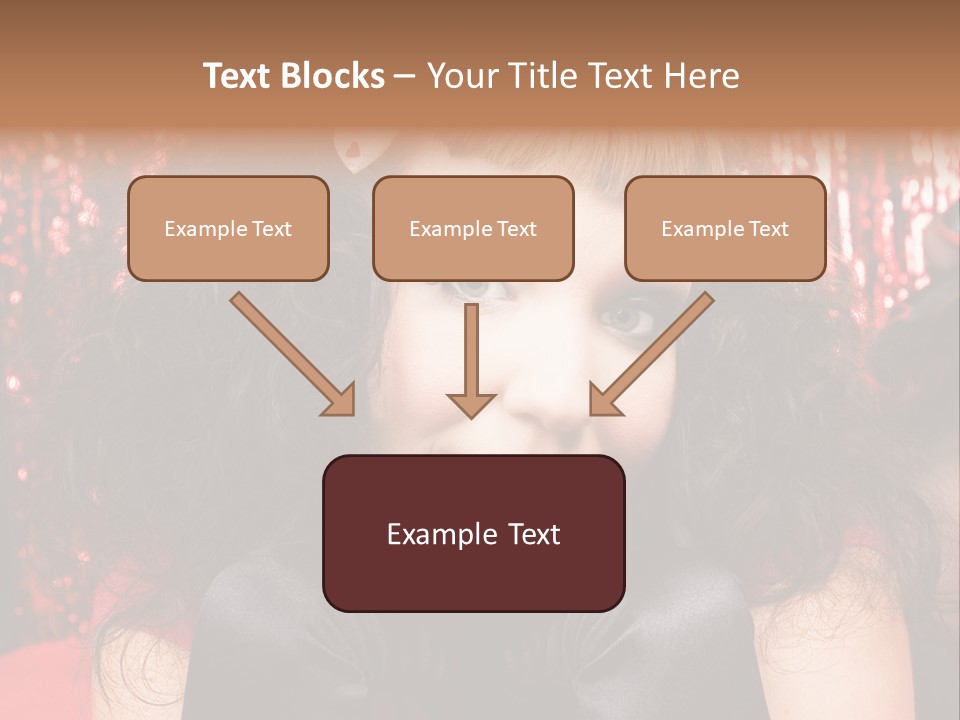 Text Blocks – Your Title Text Here

Example Text

Example Text

Example Text

Example Text